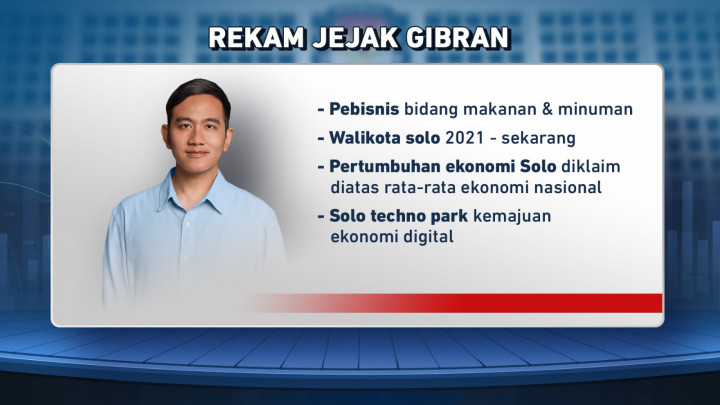 REKAM JEJAK GIBRAN

- Pebisnis bidang makanan & minuman

- Walikota solo 2021 - sekarang

- Pertumbuhan ekonomi Solo diklaim diatas rata-rata ekonomi nasional

- Solo techno park kemajuan ekonomi digital